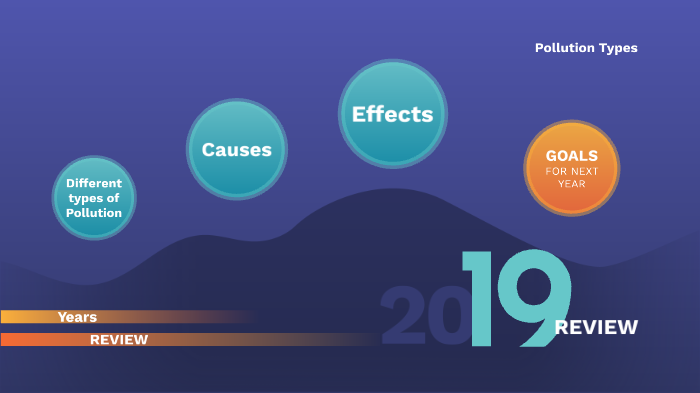 Pollution Types

Different types of Pollution

Causes

Effects

GOALS
FOR NEXT YEAR

Years

REVIEW

2019

REVIEW